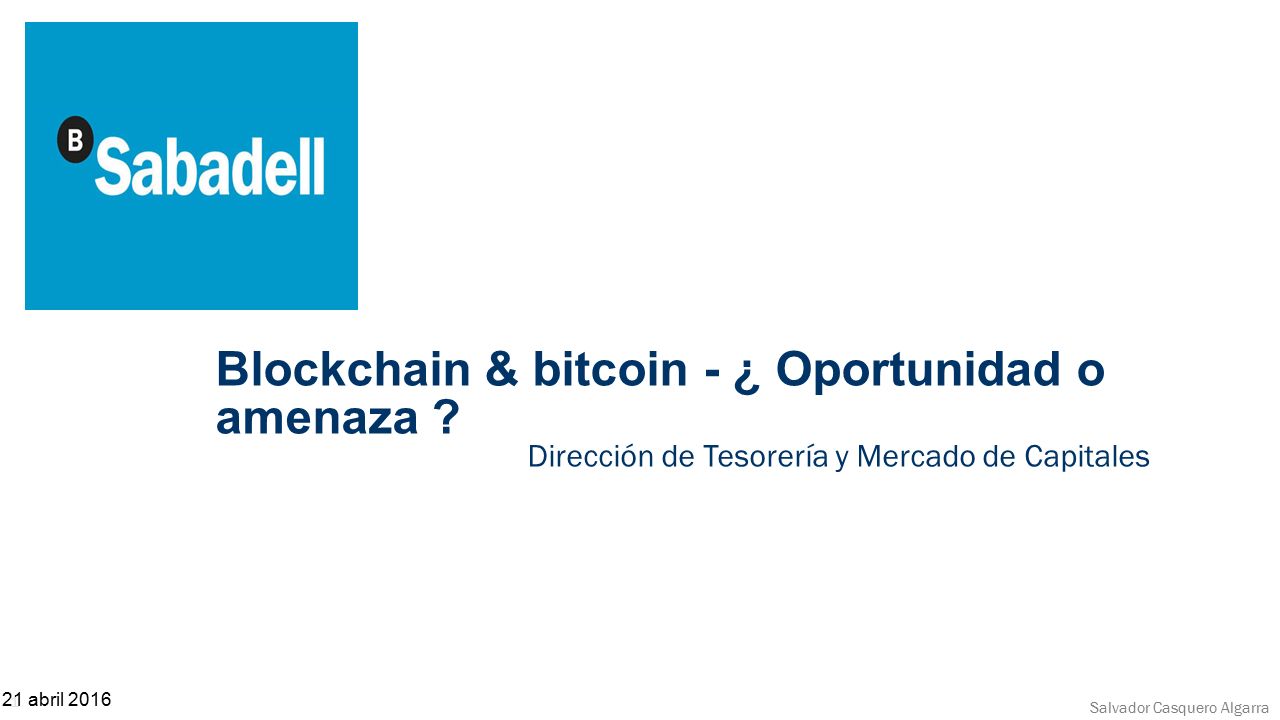 B Sabadell

Blockchain & bitcoin - ¿ Oportunidad o amenaza ?

Dirección de Tesorería y Mercado de Capitales

21 abril 2016

Salvador Casquero Algarra